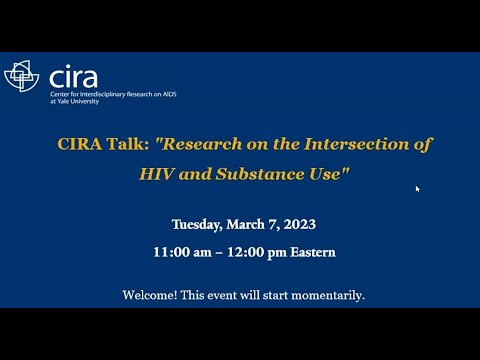 cira
Center for Interdisciplinary Research on AIDS at Yale University

CIRA Talk: "Research on the Intersection of HIV and Substance Use"

Tuesday, March 7, 2023

11:00 am – 12:00 pm Eastern

Welcome! This event will start momentarily.